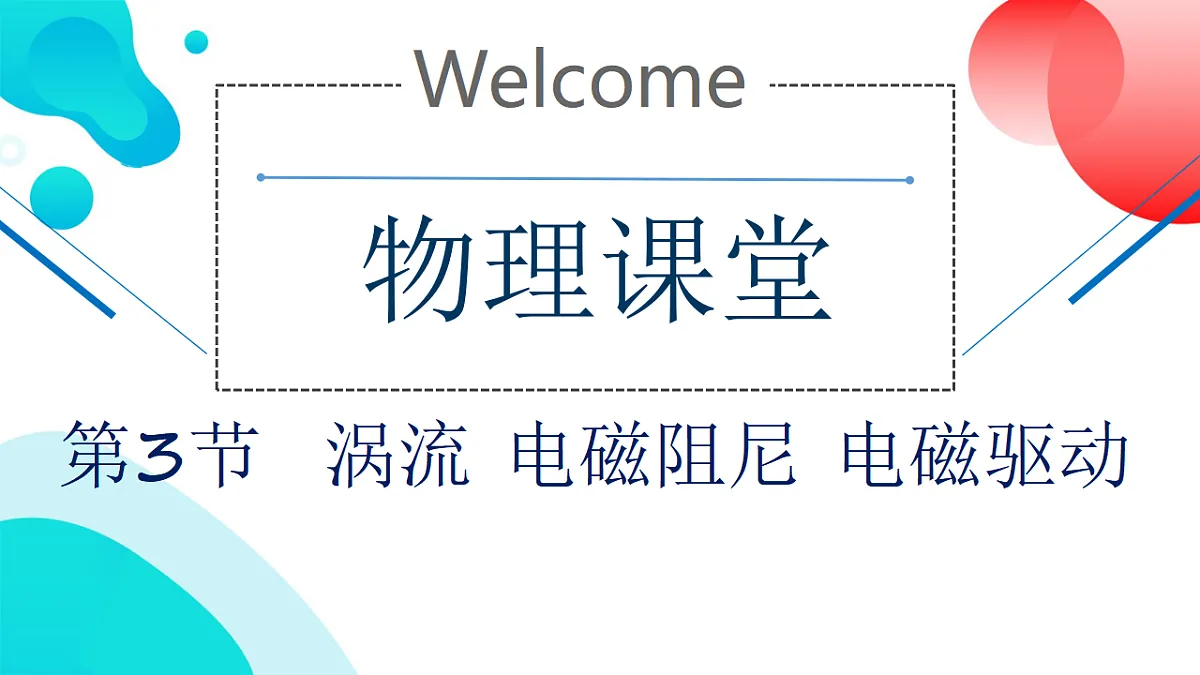 Welcome

物理课堂

第3节　涡流 电磁阻尼 电磁驱动